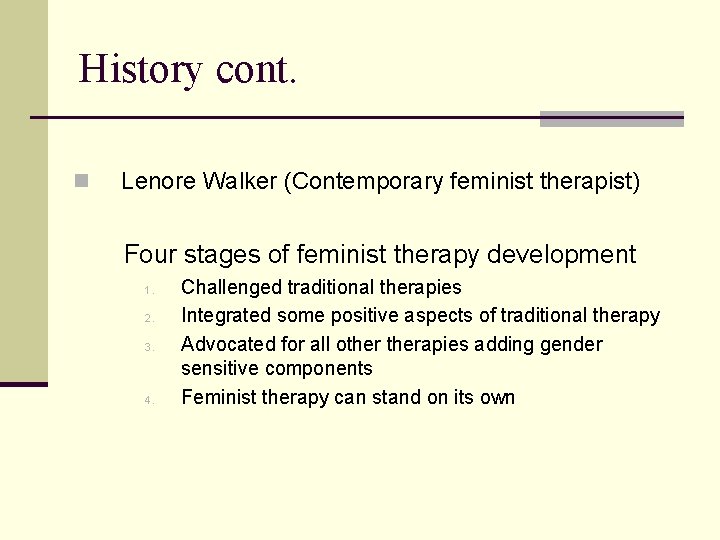 History cont.

Lenore Walker (Contemporary feminist therapist)

Four stages of feminist therapy development

1. Challenged traditional therapies
2. Integrated some positive aspects of traditional therapy
3. Advocated for all other therapies adding gender sensitive components
4. Feminist therapy can stand on its own